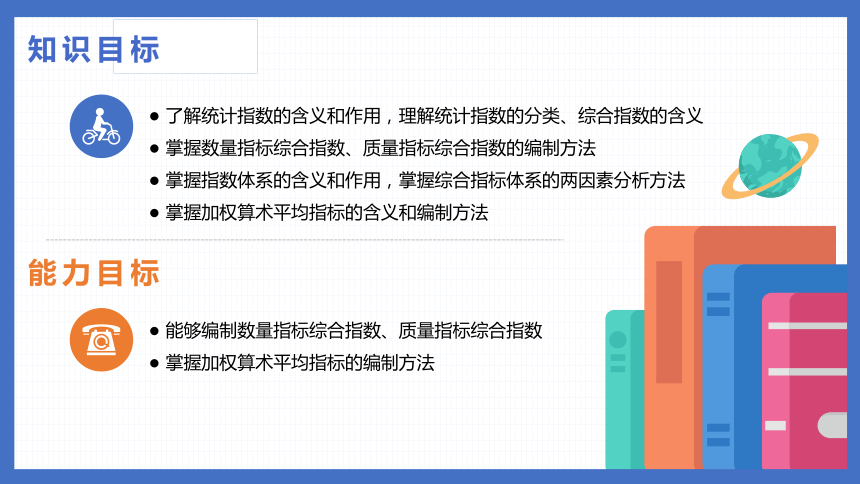 知识目标

● 了解统计指数的含义和作用，理解统计指数的分类、综合指数的含义
● 掌握数量指标综合指数、质量指标综合指数的编制方法
● 掌握指数体系的含义和作用，掌握综合指标体系的两因素分析方法
● 掌握加权算术平均指标的含义和编制方法

能力目标

● 能够编制数量指标综合指数、质量指标综合指数
● 掌握加权算术平均指标的编制方法